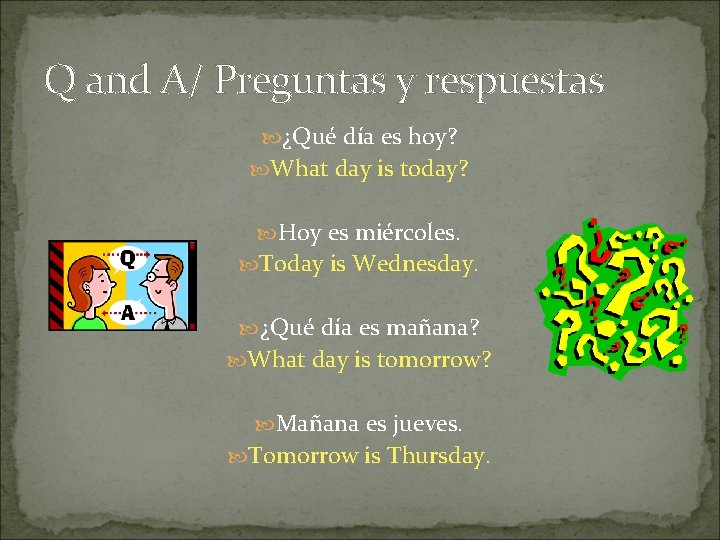 Q and A/ Preguntas y respuestas

¿Qué día es hoy?
What day is today?

Hoy es miércoles.
Today is Wednesday.

¿Qué día es mañana?
What day is tomorrow?

Mañana es jueves.
Tomorrow is Thursday.

Q
A